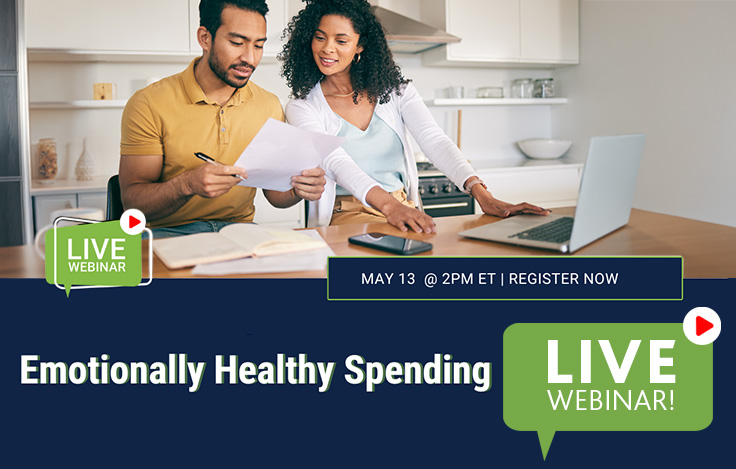 LIVE WEBINAR

MAY 13 @ 2PM ET | REGISTER NOW

Emotionally Healthy Spending

LIVE WEBINAR!